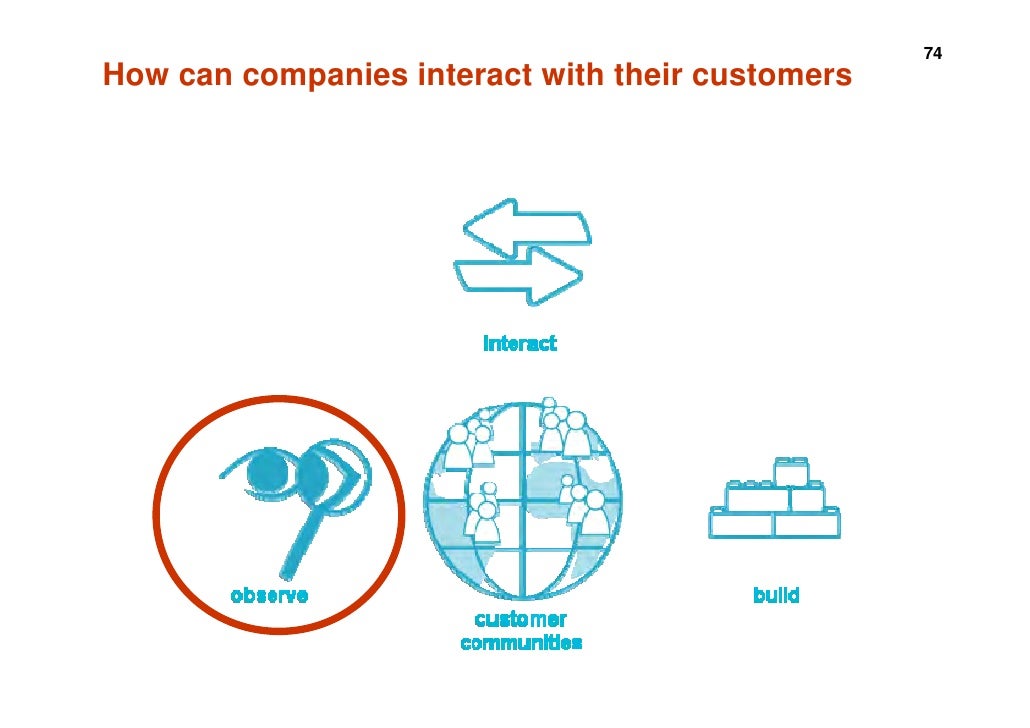 74

How can companies interact with their customers

interact

observe

customer communities

build